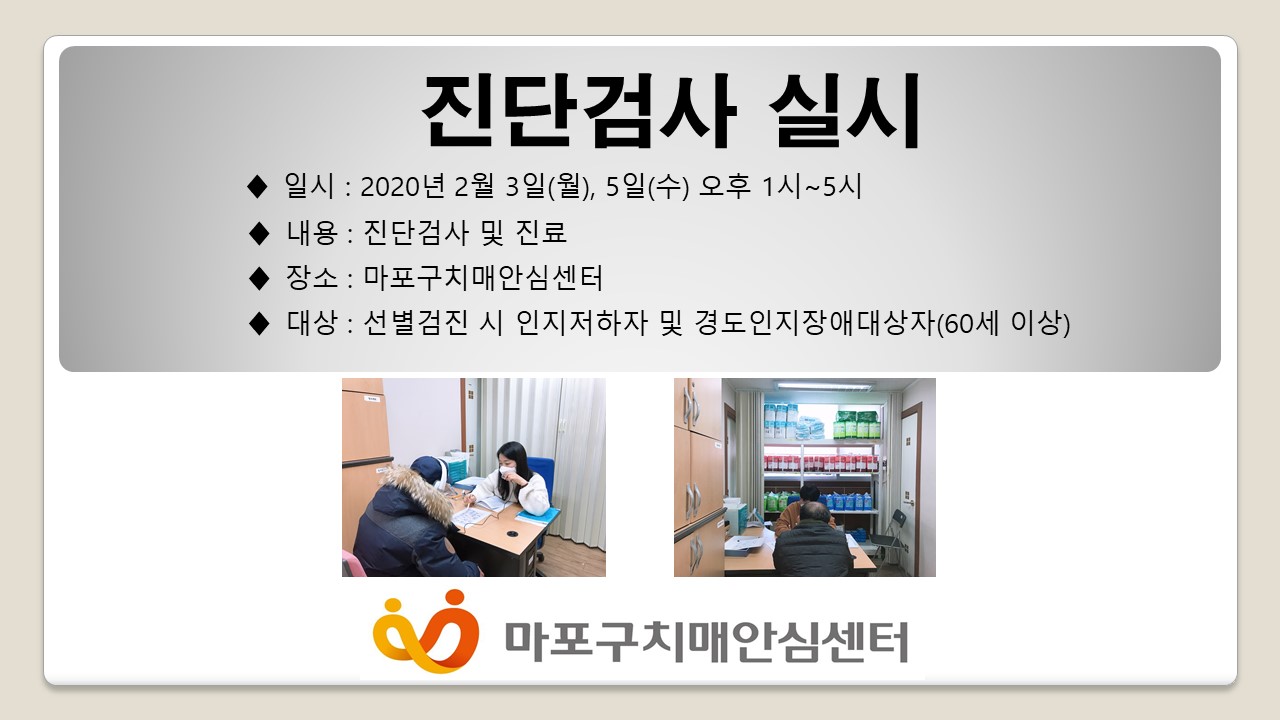 진단검사 실시

◆ 일시 : 2020년 2월 3일(월), 5일(수) 오후 1시~5시

◆ 내용 : 진단검사 및 진료

◆ 장소 : 마포구치매안심센터

◆ 대상 : 선별검진 시 인지저하자 및 경도인지장애대상자(60세 이상)

마포구치매안심센터